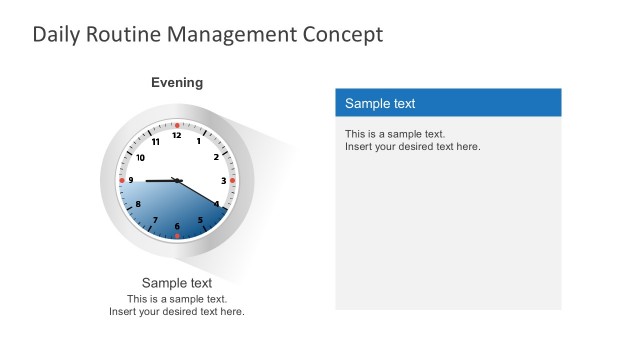 Daily Routine Management Concept

Evening

12
1
2
3
4
5
6
7
8
9
10
11

Sample text
This is a sample text.
Insert your desired text here.

Sample text

This is a sample text.
Insert your desired text here.